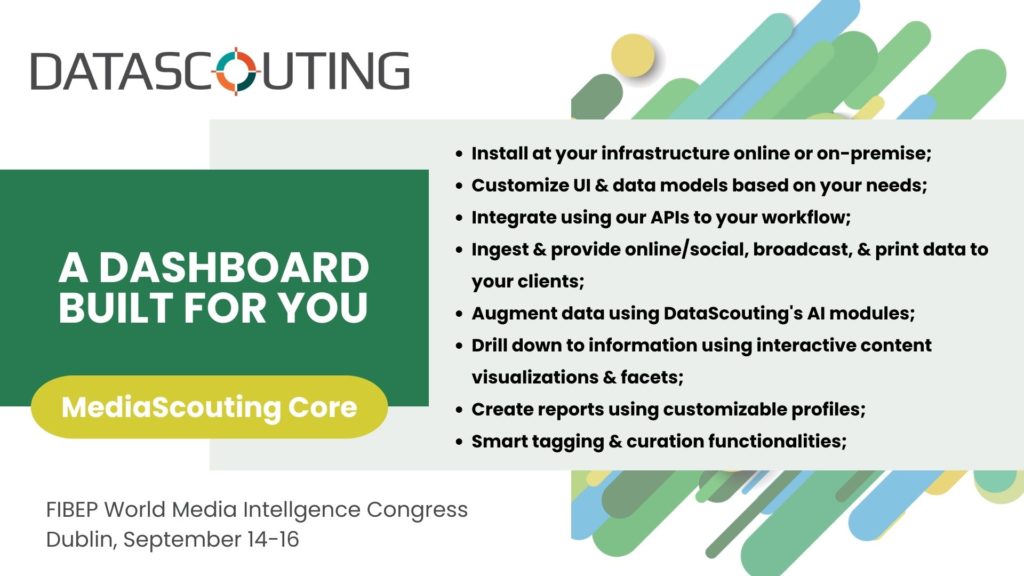 DATASCOUTING

A DASHBOARD BUILT FOR YOU

MediaScouting Core

- Install at your infrastructure online or on-premise;
- Customize UI & data models based on your needs;
- Integrate using our APIs to your workflow;
- Ingest & provide online/social, broadcast, & print data to your clients;
- Augment data using DataScouting's AI modules;
- Drill down to information using interactive content visualizations & facets;
- Create reports using customizable profiles;
- Smart tagging & curation functionalities;

FIBEP World Media Intellgence Congress
Dublin, September 14-16